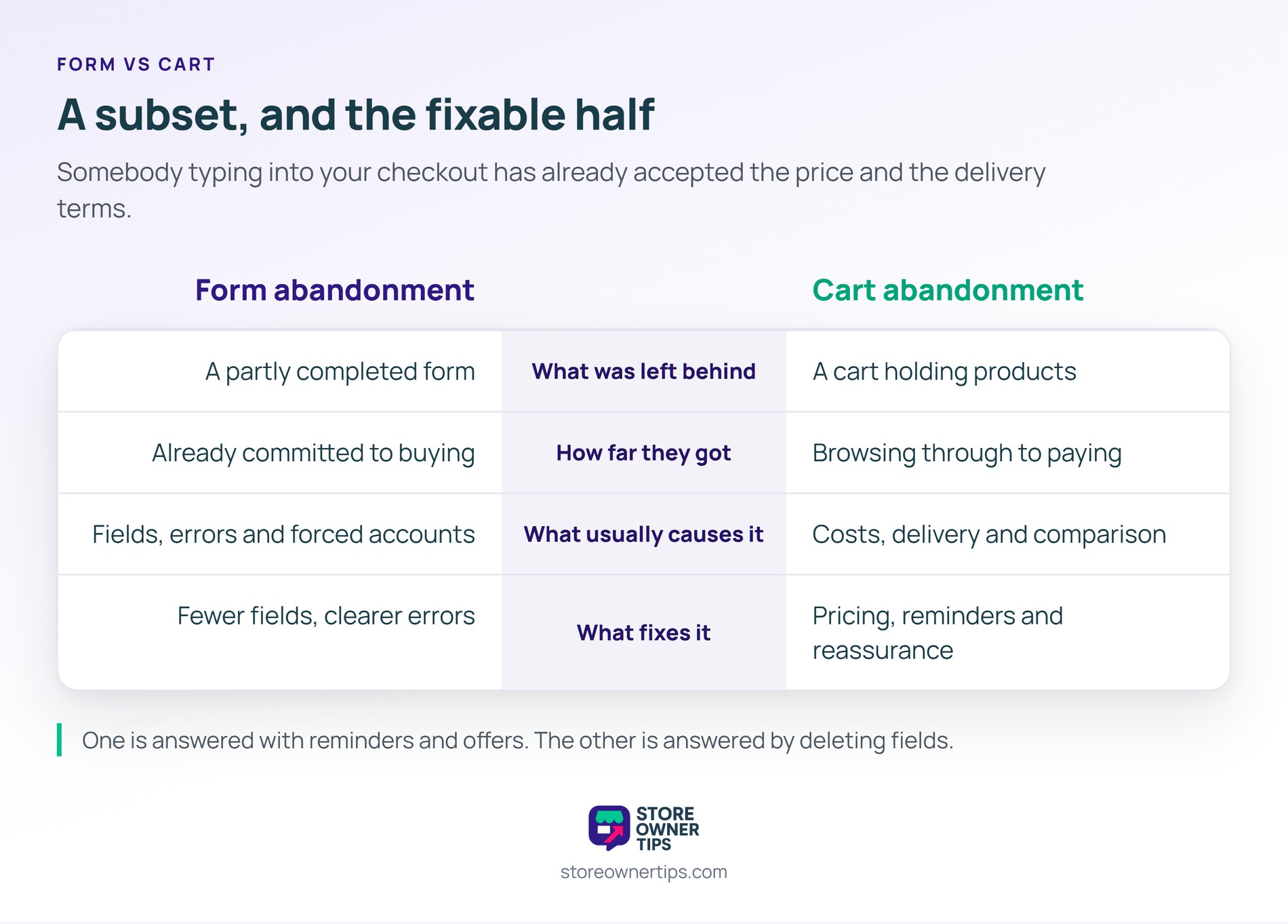 FORM VS CART

A subset, and the fixable half

Somebody typing into your checkout has already accepted the price and the delivery terms.

| Form abandonment | | Cart abandonment |
|---|---|---|
| A partly completed form | What was left behind | A cart holding products |
| Already committed to buying | How far they got | Browsing through to paying |
| Fields, errors and forced accounts | What usually causes it | Costs, delivery and comparison |
| Fewer fields, clearer errors | What fixes it | Pricing, reminders and reassurance |

One is answered with reminders and offers. The other is answered by deleting fields.

STORE OWNER TIPS

storeownertips.com